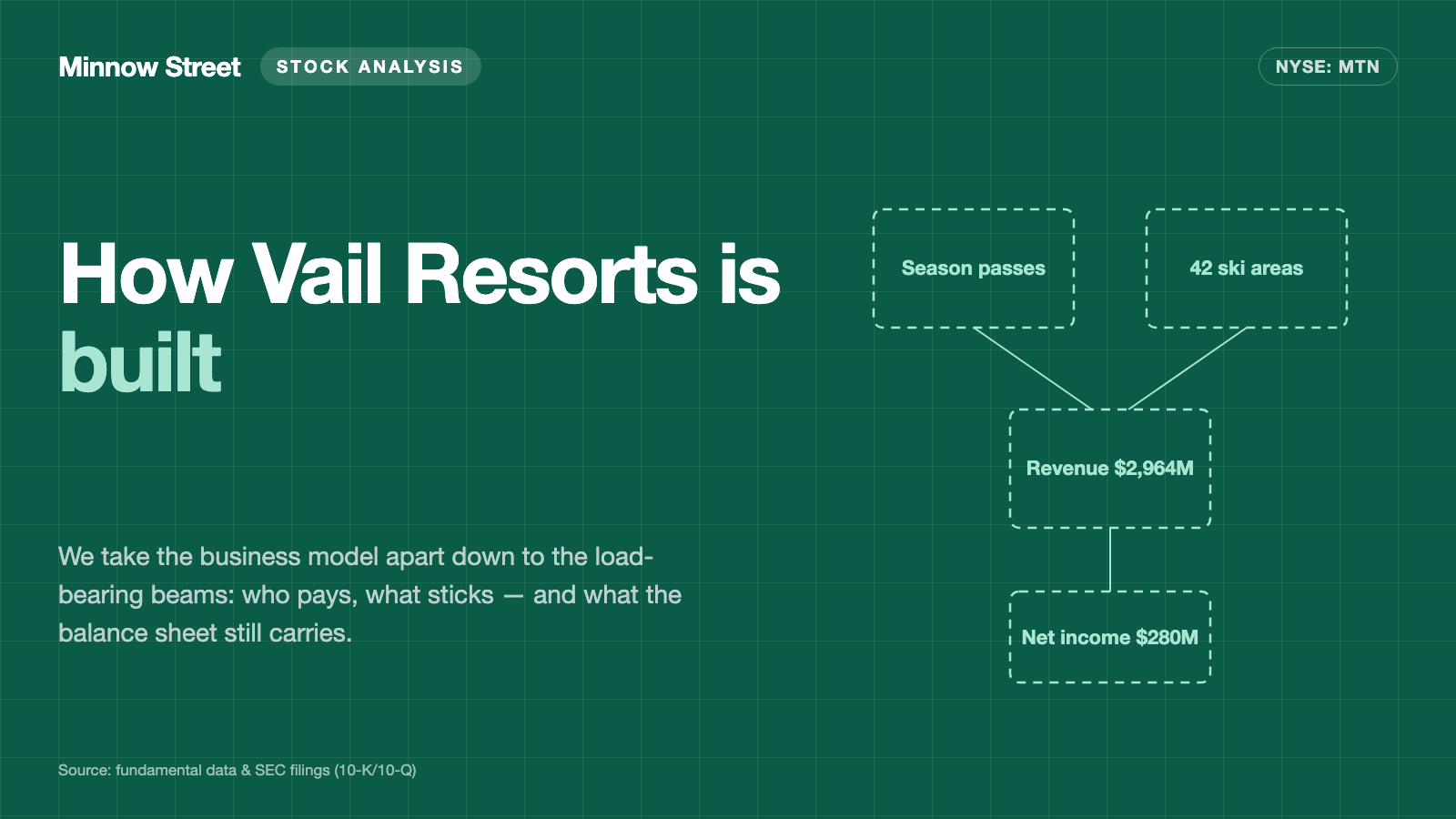 Minnow Street STOCK ANALYSIS

NYSE: MTN

How Vail Resorts is built

We take the business model apart down to the load-bearing beams: who pays, what sticks — and what the balance sheet still carries.

Season passes

42 ski areas

Revenue $2,964M

Net income $280M

Source: fundamental data & SEC filings (10-K/10-Q)